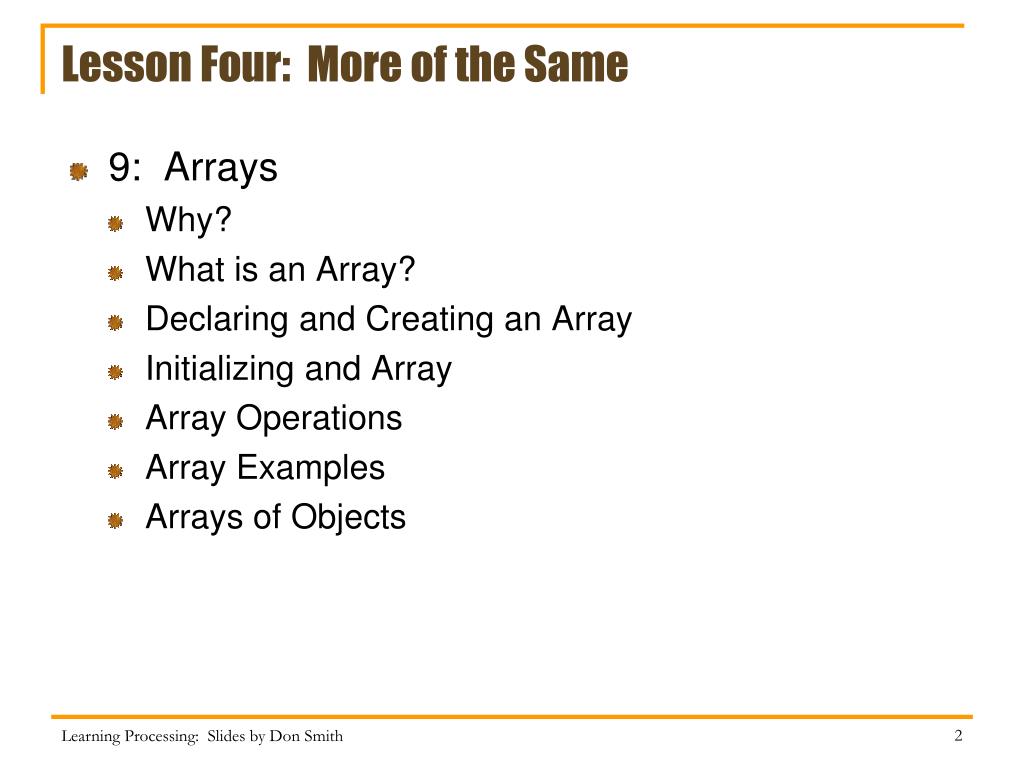 Lesson Four: More of the Same

9: Arrays

Why?

What is an Array?

Declaring and Creating an Array

Initializing and Array

Array Operations

Array Examples

Arrays of Objects

Learning Processing: Slides by Don Smith

2